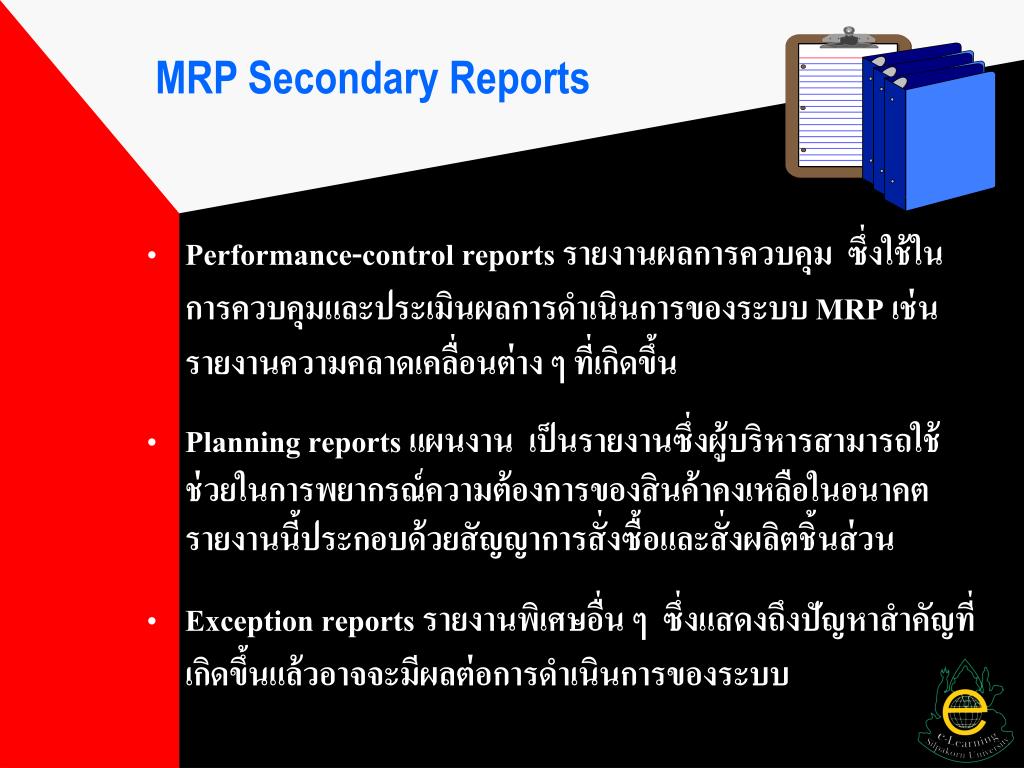 MRP Secondary Reports

• Performance-control reports รายงานผลการควบคุม ซึ่งใช้ในการควบคุมและประเมินผลการดำเนินการของระบบ MRP เช่น รายงานความคลาดเคลื่อนต่าง ๆ ที่เกิดขึ้น

• Planning reports แผนงาน เป็นรายงานซึ่งผู้บริหารสามารถใช้ช่วยในการพยากรณ์ความต้องการของสินค้าคงเหลือในอนาคต รายงานนี้ประกอบด้วยสัญญาการสั่งซื้อและสั่งผลิตชิ้นส่วน

• Exception reports รายงานพิเศษอื่น ๆ ซึ่งแสดงถึงปัญหาสำคัญที่เกิดขึ้นแล้วอาจจะมีผลต่อการดำเนินการของระบบ

e-Learning
Silpakorn University